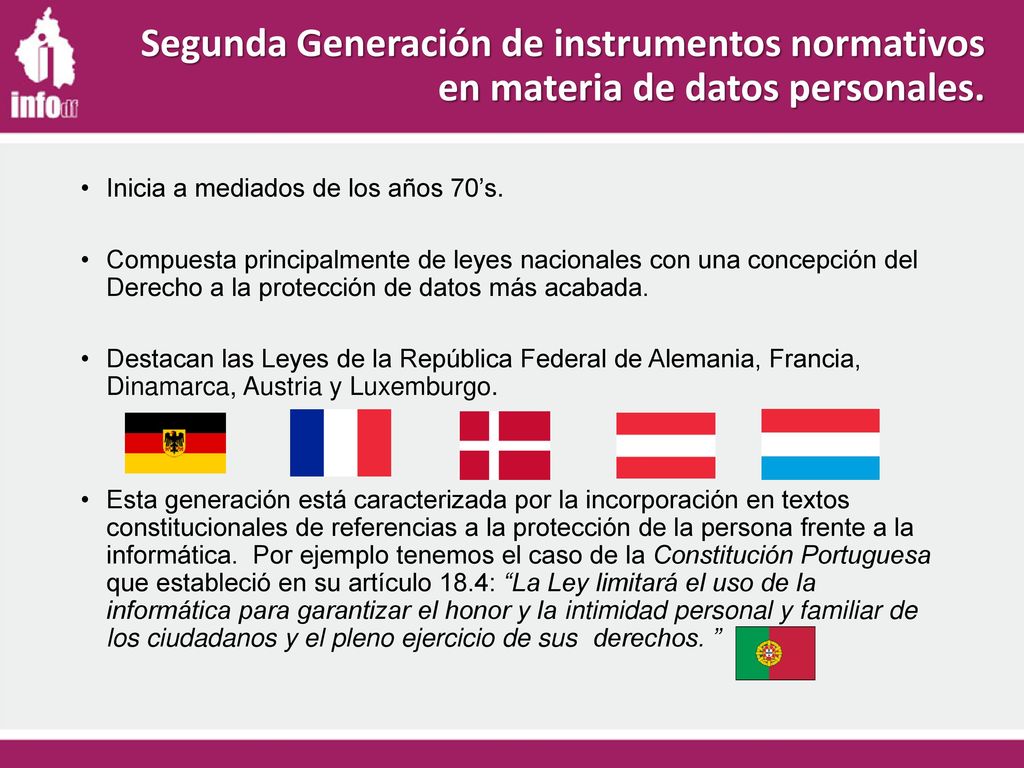 infodf

Segunda Generación de instrumentos normativos en materia de datos personales.

• Inicia a mediados de los años 70’s.

• Compuesta principalmente de leyes nacionales con una concepción del Derecho a la protección de datos más acabada.

• Destacan las Leyes de la República Federal de Alemania, Francia, Dinamarca, Austria y Luxemburgo.

• Esta generación está caracterizada por la incorporación en textos constitucionales de referencias a la protección de la persona frente a la informática. Por ejemplo tenemos el caso de la Constitución Portuguesa que estableció en su artículo 18.4: “La Ley limitará el uso de la informática para garantizar el honor y la intimidad personal y familiar de los ciudadanos y el pleno ejercicio de sus derechos. ”